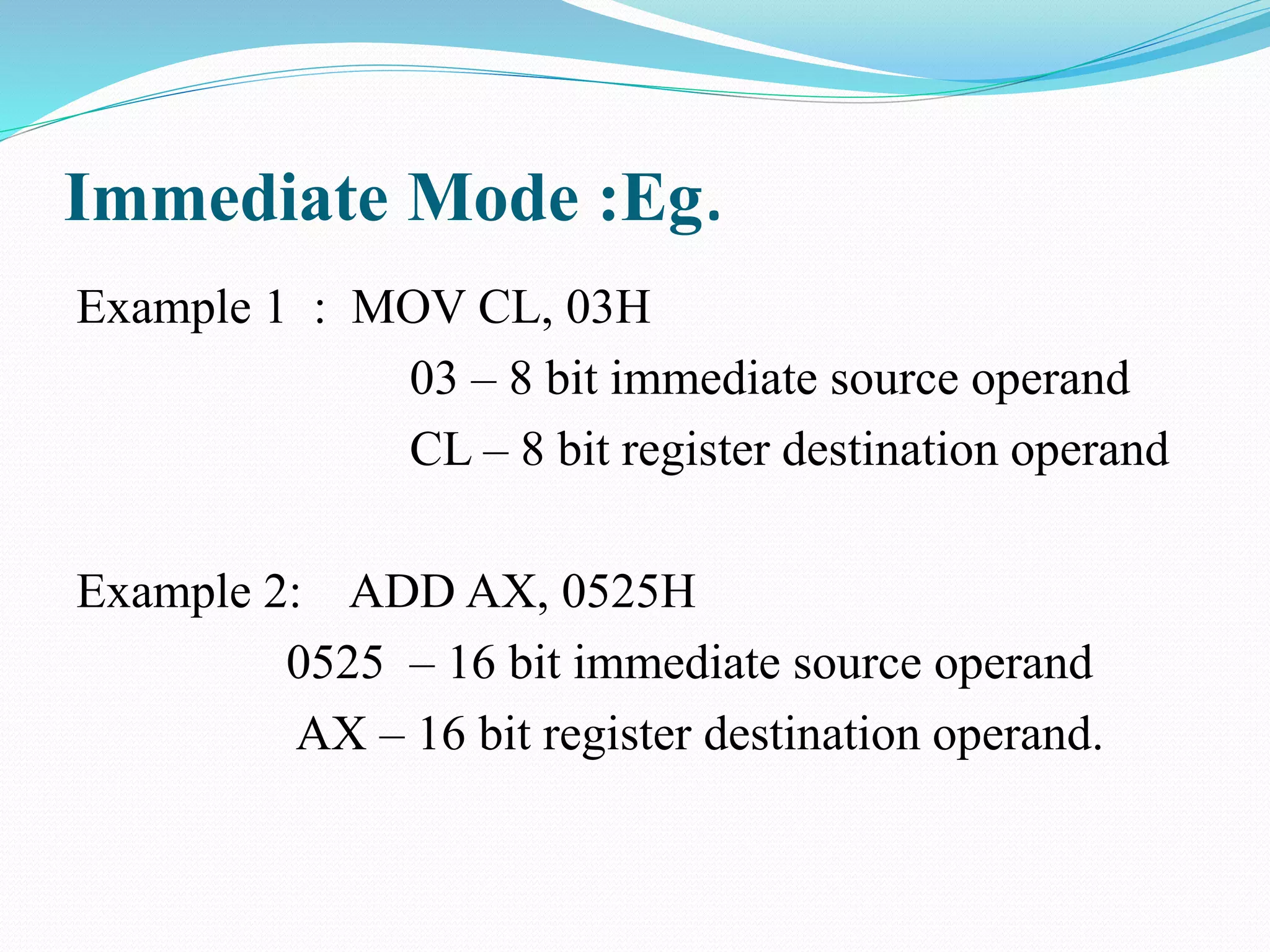 Immediate Mode :Eg.

Example 1 : MOV CL, 03H

03 – 8 bit immediate source operand

CL – 8 bit register destination operand

Example 2: ADD AX, 0525H

0525 – 16 bit immediate source operand

AX – 16 bit register destination operand.